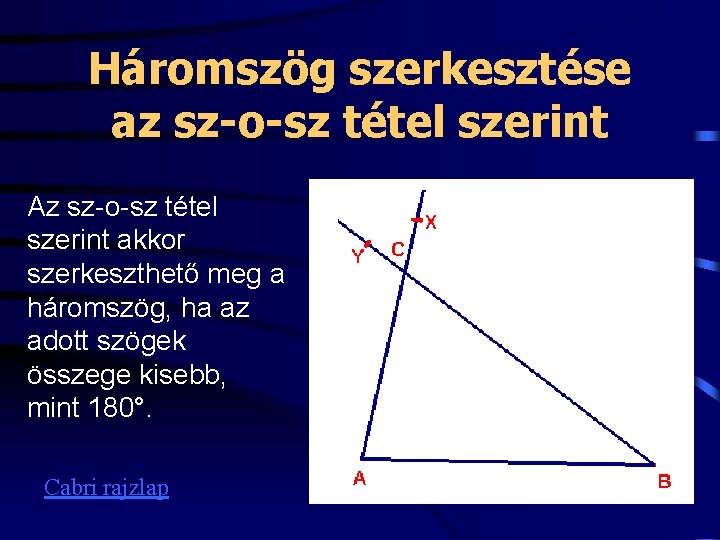 Háromszög szerkesztése az sz-o-sz tétel szerint

Az sz-o-sz tétel szerint akkor szerkeszthető meg a háromszög, ha az adott szögek összege kisebb, mint 180°.

Cabri rajzlap

X
Y
C
A
B